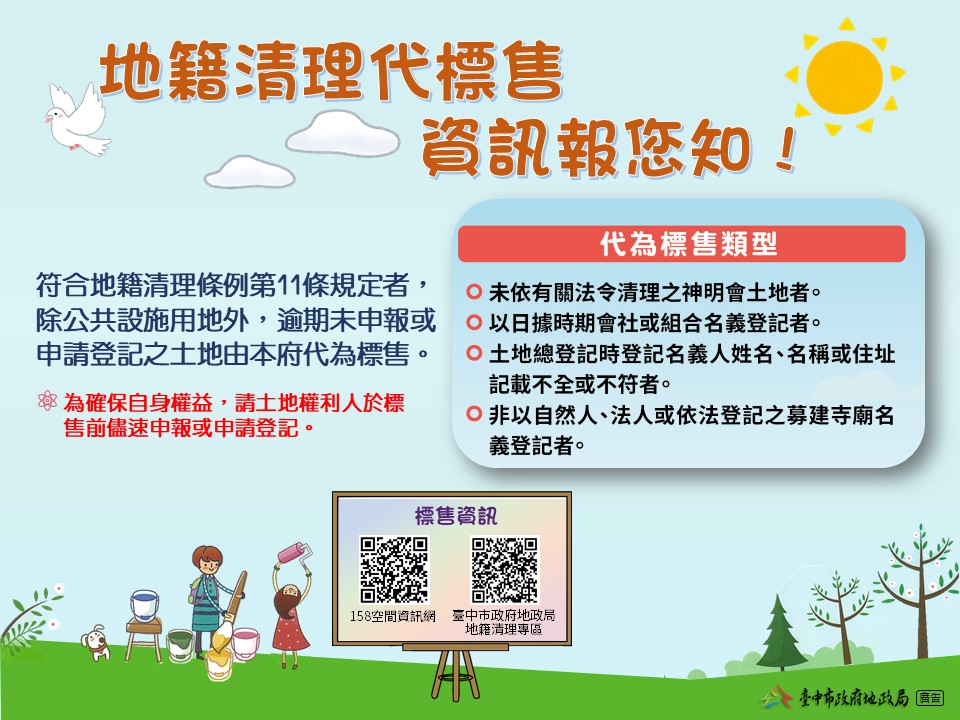 地籍清理代標售
資訊報您知！

符合地籍清理條例第11條規定者，除公共設施用地外，逾期未申報或申請登記之土地由本府代為標售。

為確保自身權益，請土地權利人於標售前儘速申報或申請登記。

代為標售類型

未依有關法令清理之神明會土地者。

以日據時期會社或組合名義登記者。

土地總登記時登記名義人姓名、名稱或住址記載不全或不符者。

非以自然人、法人或依法登記之募建寺廟名義登記者。

標售資訊

158空間資訊網

臺中市政府地政局
地籍清理專區

臺中市政府地政局 廣告